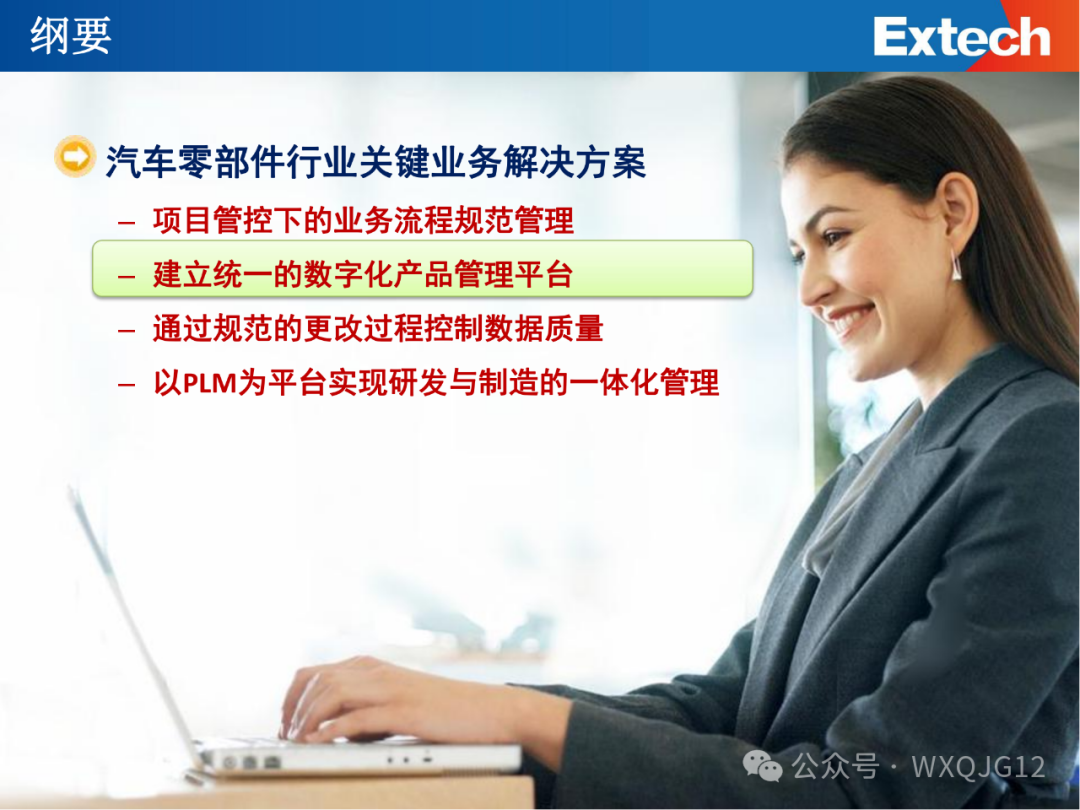 纲要

Extech

汽车零部件行业关键业务解决方案

– 项目管控下的业务流程规范管理
– 建立统一的数字化产品管理平台
– 通过规范的更改过程控制数据质量
– 以PLM为平台实现研发与制造的一体化管理

公众号 · WXQJG12